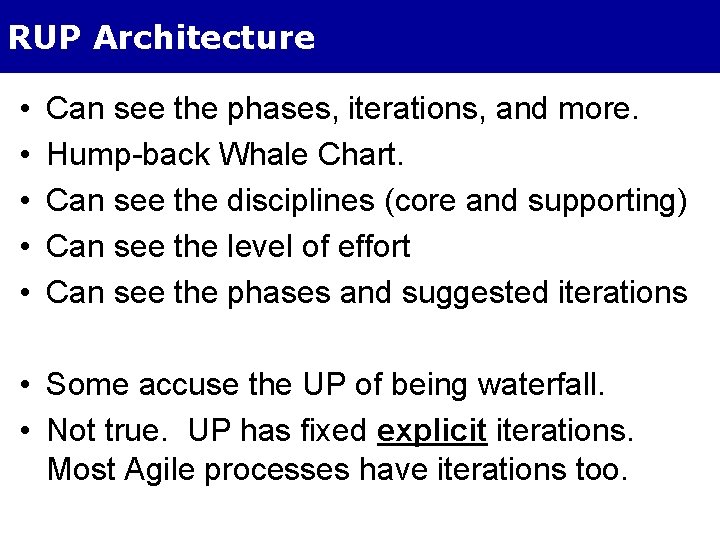 RUP Architecture

• Can see the phases, iterations, and more.
• Hump-back Whale Chart.
• Can see the disciplines (core and supporting)
• Can see the level of effort
• Can see the phases and suggested iterations

• Some accuse the UP of being waterfall.
• Not true. UP has fixed explicit iterations. Most Agile processes have iterations too.